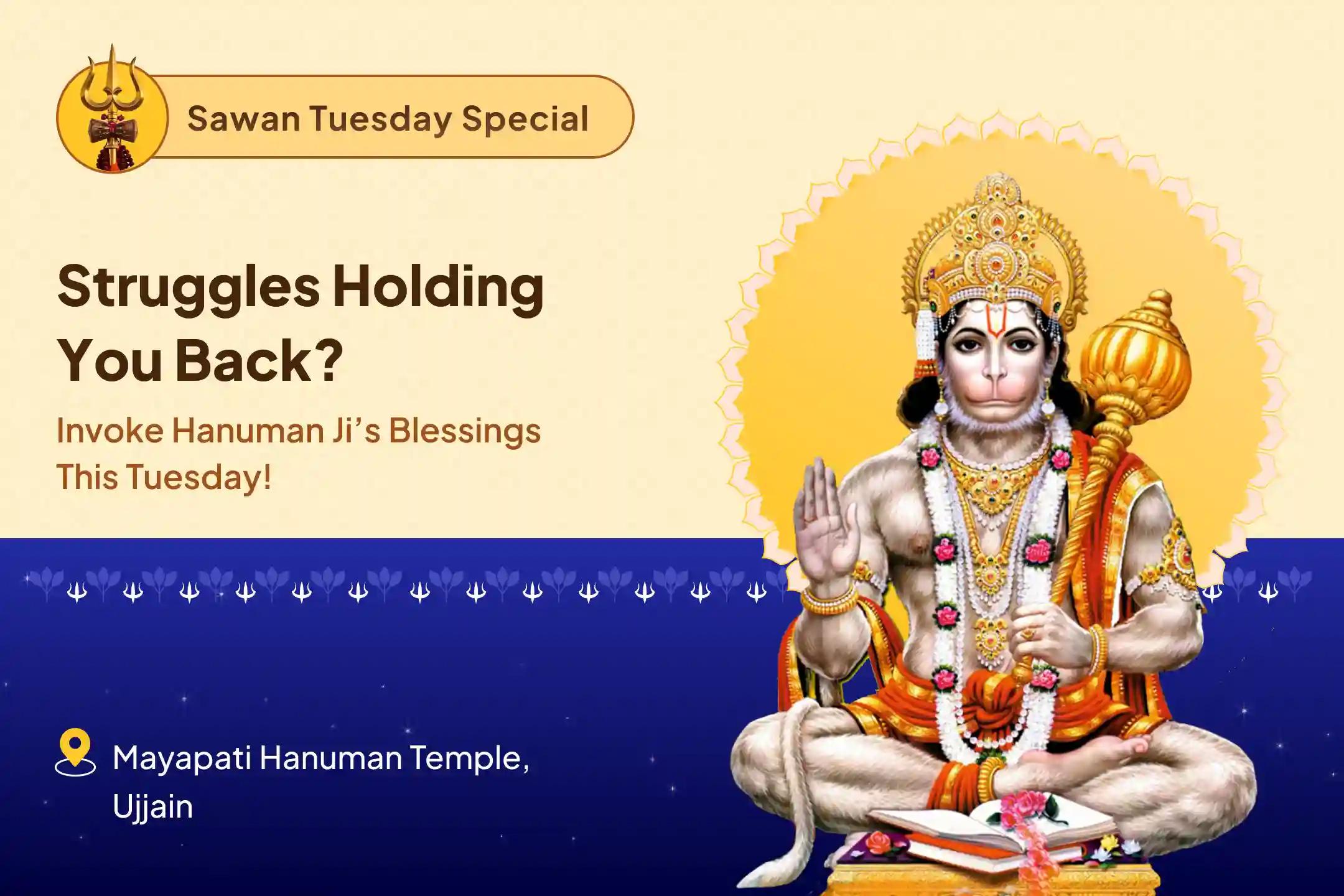 Sawan Tuesday Special

Struggles Holding You Back?

Invoke Hanuman Ji's Blessings This Tuesday!

Mayapati Hanuman Temple, Ujjain